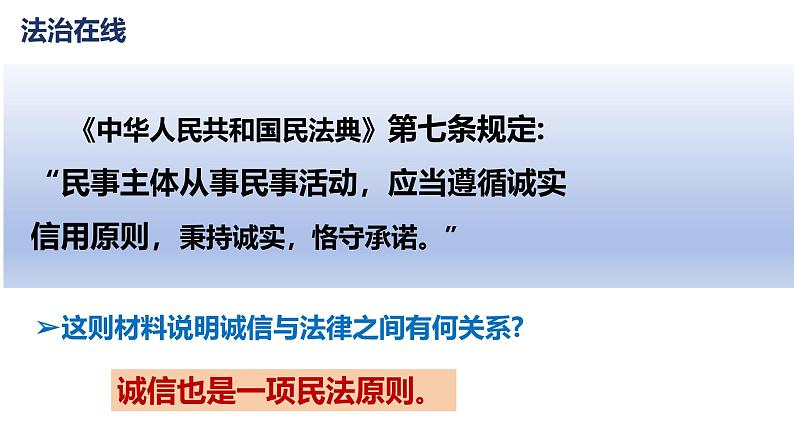 法治在线

《中华人民共和国民法典》第七条规定：“民事主体从事民事活动，应当遵循诚实信用原则，秉持诚实，恪守承诺。”

➢这则材料说明诚信与法律之间有何关系？

诚信也是一项民法原则。